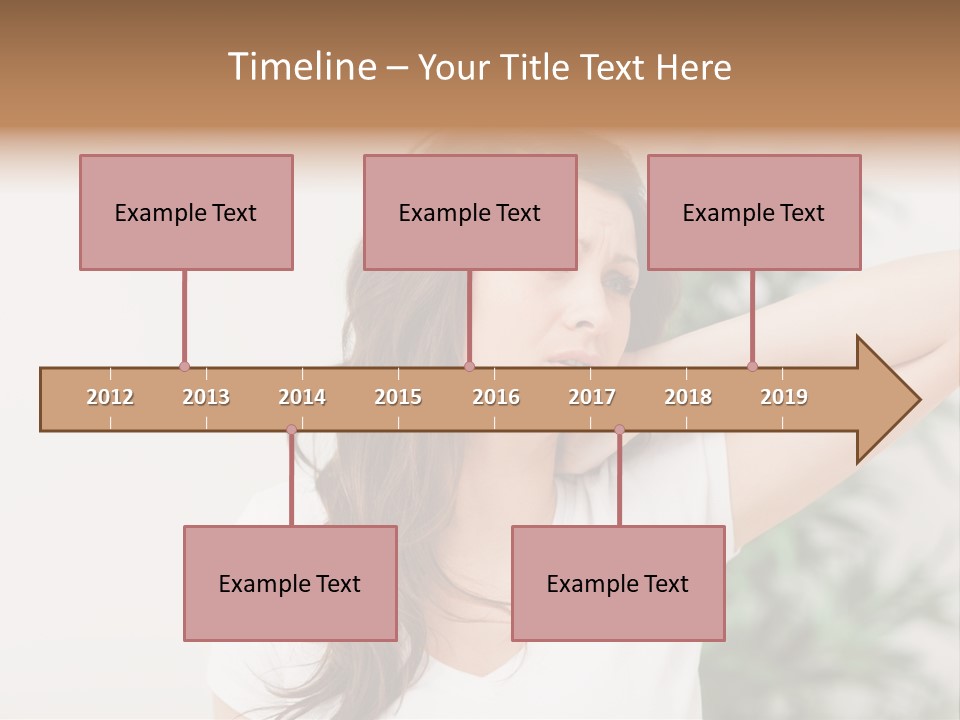 Timeline – Your Title Text Here

Example Text

Example Text

Example Text

2012 2013 2014 2015 2016 2017 2018 2019

Example Text

Example Text